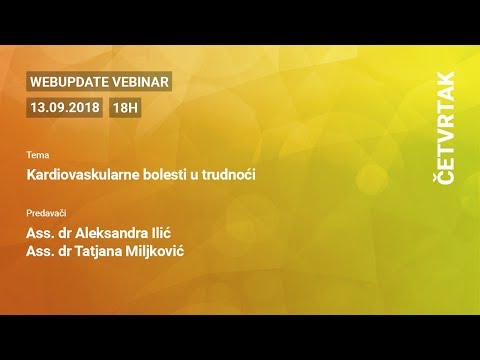 WEBUPDATE VEBINAR
13.09.2018 18H

Tema
Kardiovaskularne bolesti u trudnoći

Predavači
Ass. dr Aleksandra Ilić
Ass. dr Tatjana Miljković

ČETVRTAK